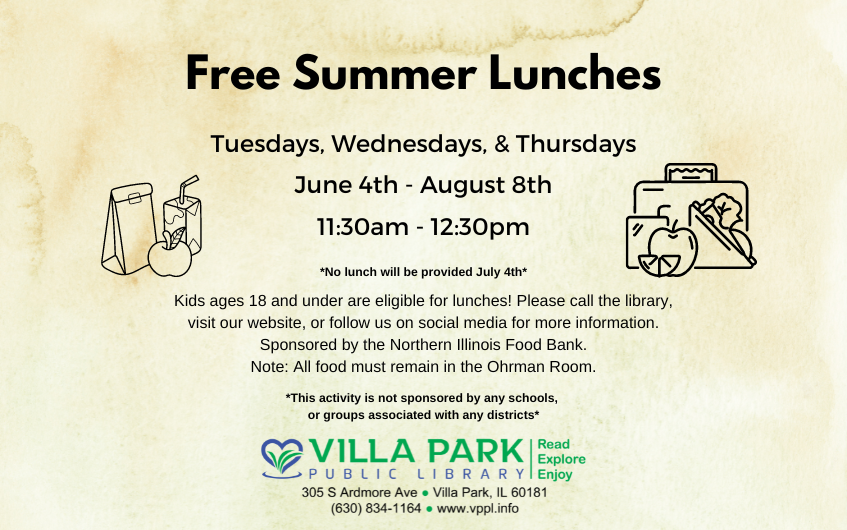 Free Summer Lunches

Tuesdays, Wednesdays, & Thursdays

June 4th - August 8th

11:30am - 12:30pm

*No lunch will be provided July 4th*

Kids ages 18 and under are eligible for lunches! Please call the library, visit our website, or follow us on social media for more information. Sponsored by the Northern Illinois Food Bank. Note: All food must remain in the Ohrman Room.

*This activity is not sponsored by any schools, or groups associated with any districts*

VILLA PARK
PUBLIC LIBRARY
Read
Explore
Enjoy

305 S Ardmore Ave • Villa Park, IL 60181
(630) 834-1164 • www.vppl.info